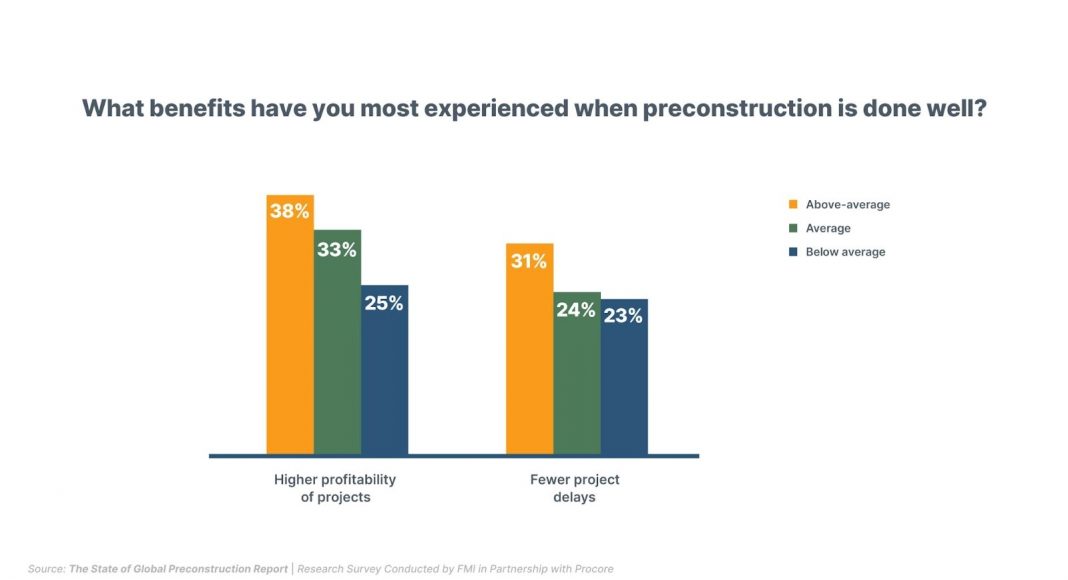 What benefits have you most experienced when preconstruction is done well?

38%
33%
25%
31%
24%
23%

Above-average
Average
Below average

Higher profitability of projects

Fewer project delays

Source: The State of Global Preconstruction Report | Research Survey Conducted by FMI in Partnership with Procore